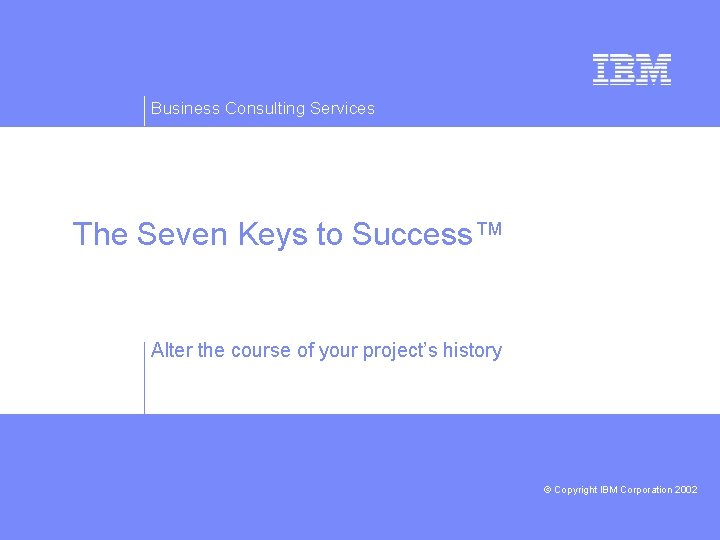 IBM

Business Consulting Services

The Seven Keys to Success™

Alter the course of your project's history

© Copyright IBM Corporation 2002